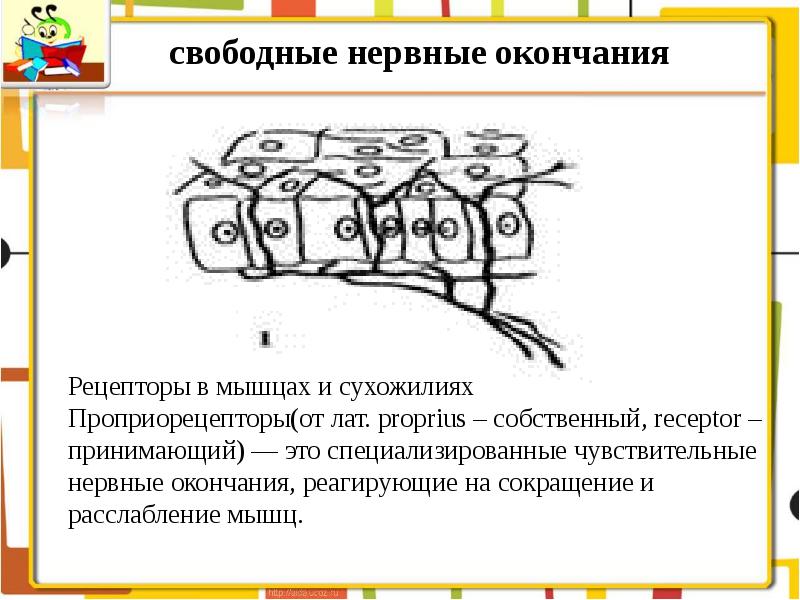 свободные нервные окончания

1

Рецепторы в мышцах и сухожилиях
Проприорецепторы(от лат. proprius – собственный, receptor – принимающий) — это специализированные чувствительные нервные окончания, реагирующие на сокращение и расслабление мышц.

http://aida.ucoz.ru